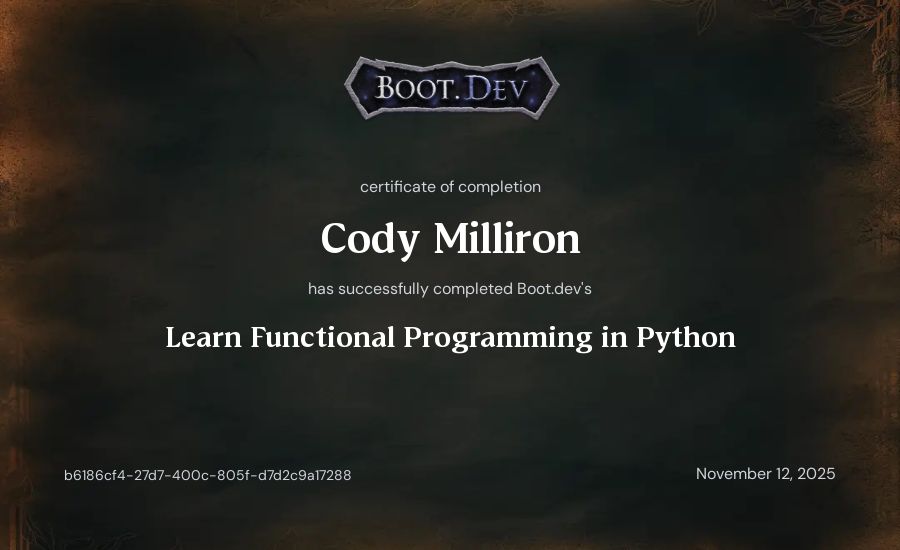 BOOT.DEV

certificate of completion

Cody Milliron

has successfully completed Boot.dev's

Learn Functional Programming in Python

b6186cf4-27d7-400c-805f-d7d2c9a17288

November 12, 2025